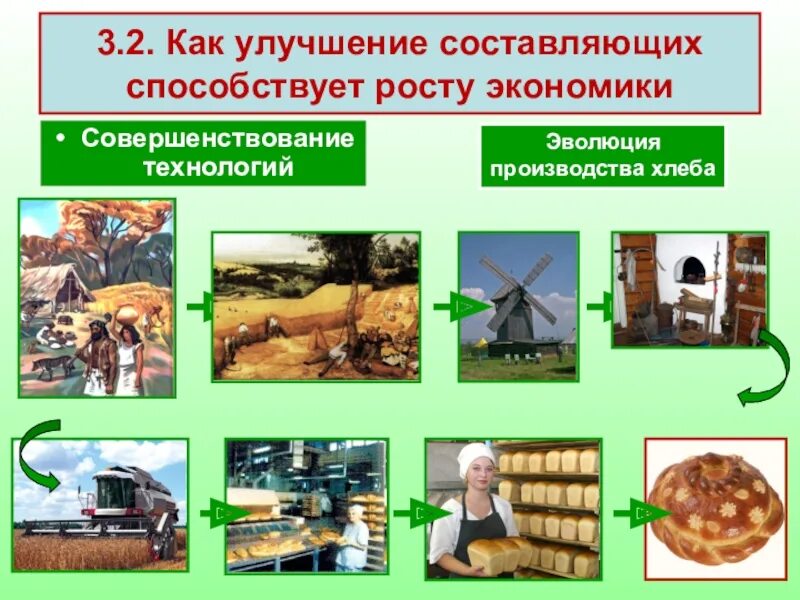 3.2. Как улучшение составляющих способствует росту экономики

• Совершенствование технологий

Эволюция производства хлеба